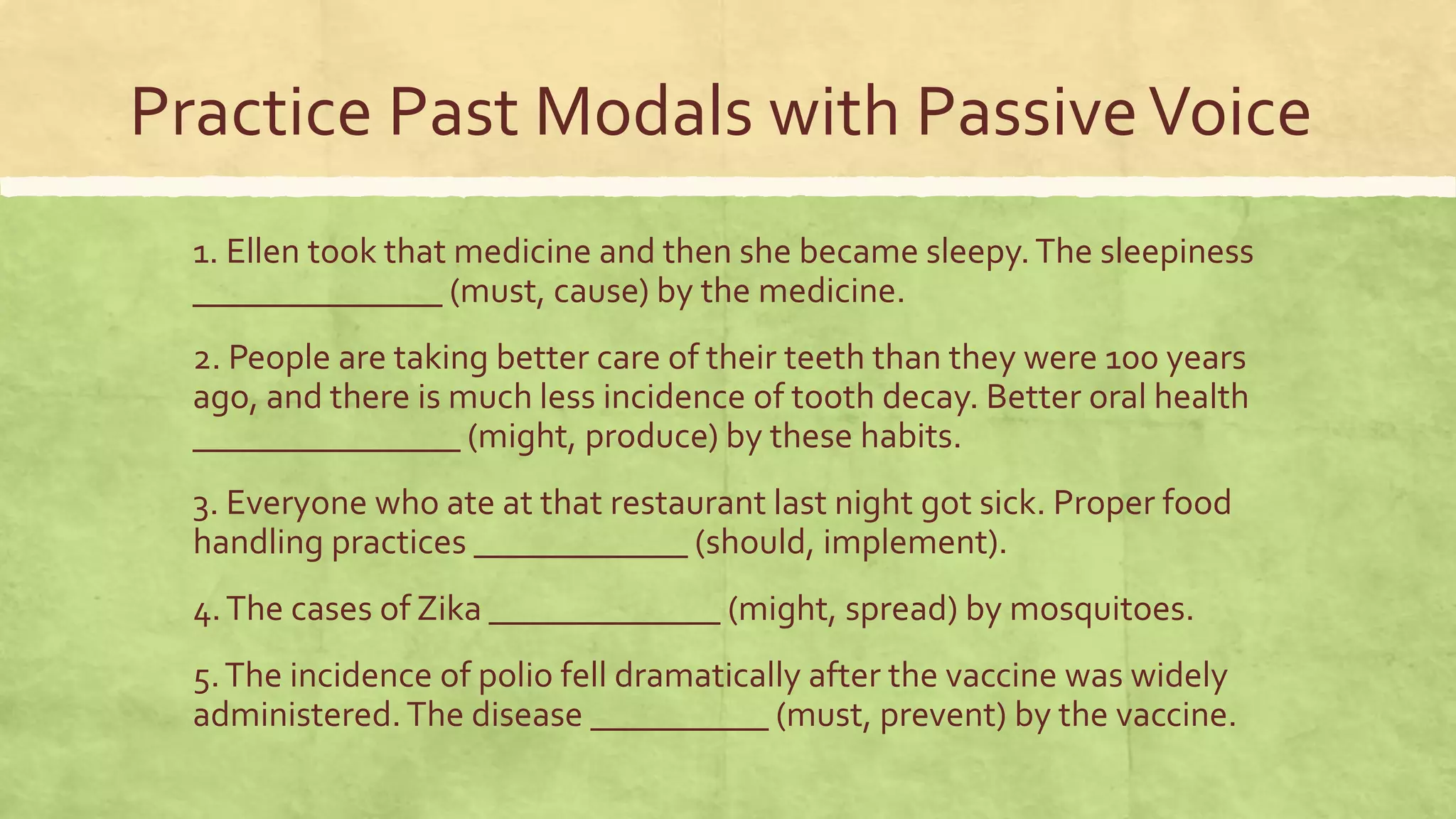 Practice Past Modals with Passive Voice

1. Ellen took that medicine and then she became sleepy. The sleepiness ______________ (must, cause) by the medicine.

2. People are taking better care of their teeth than they were 100 years ago, and there is much less incidence of tooth decay. Better oral health _______________ (might, produce) by these habits.

3. Everyone who ate at that restaurant last night got sick. Proper food handling practices ____________ (should, implement).

4. The cases of Zika _____________ (might, spread) by mosquitoes.

5. The incidence of polio fell dramatically after the vaccine was widely administered. The disease __________ (must, prevent) by the vaccine.